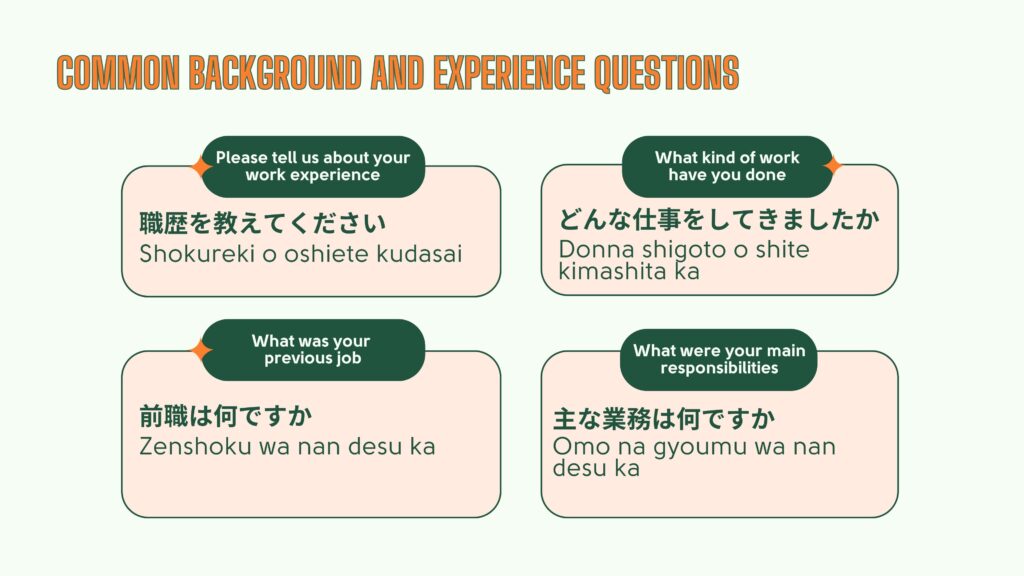 COMMON BACKGROUND AND EXPERIENCE QUESTIONS

Please tell us about your work experience

職歴を教えてください
Shokureki o oshiete kudasai

What kind of work have you done

どんな仕事をしてきましたか
Donna shigoto o shite kimashita ka

What was your previous job

前職は何ですか
Zenshoku wa nan desu ka

What were your main responsibilities

主な業務は何ですか
Omo na gyoumu wa nan desu ka